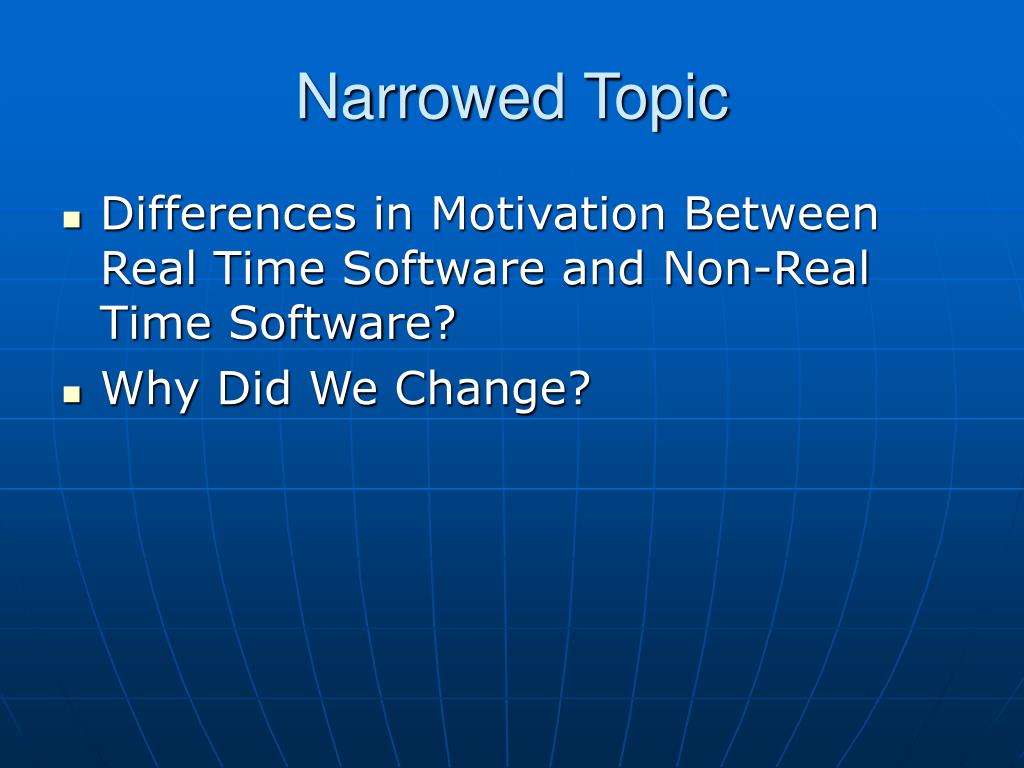 Narrowed Topic

- Differences in Motivation Between Real Time Software and Non-Real Time Software?
- Why Did We Change?